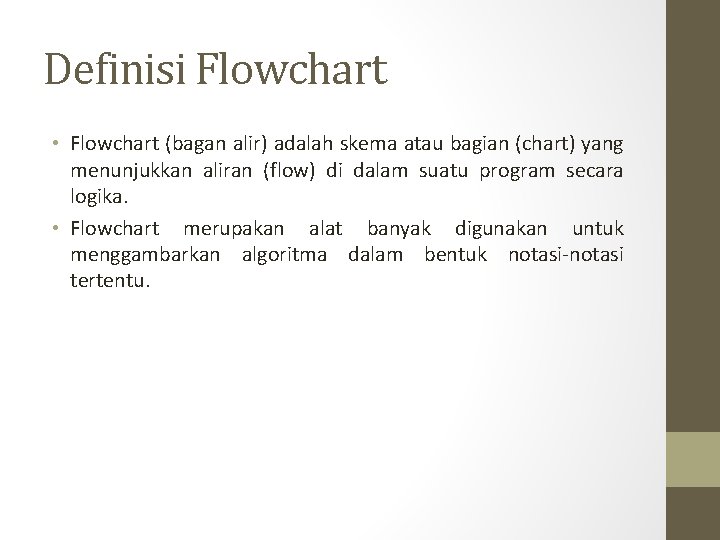 Definisi Flowchart

• Flowchart (bagan alir) adalah skema atau bagian (chart) yang menunjukkan aliran (flow) di dalam suatu program secara logika.

• Flowchart merupakan alat banyak digunakan untuk menggambarkan algoritma dalam bentuk notasi-notasi tertentu.